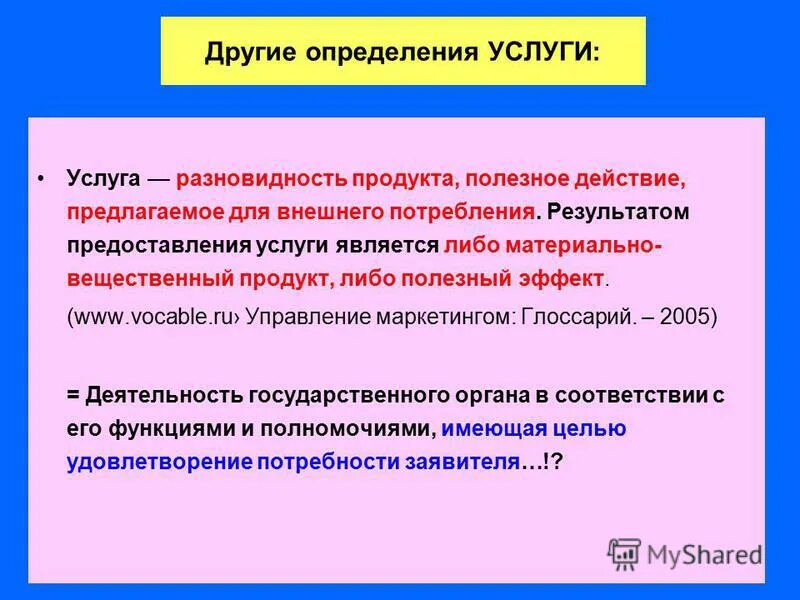 Другие определения УСЛУГИ:

• Услуга — разновидность продукта, полезное действие, предлагаемое для внешнего потребления. Результатом предоставления услуги является либо материально-вещественный продукт, либо полезный эффект.

(www.vocable.ru› Управление маркетингом: Глоссарий. – 2005)

= Деятельность государственного органа в соответствии с его функциями и полномочиями, имеющая целью удовлетворение потребности заявителя…!?

MyShared